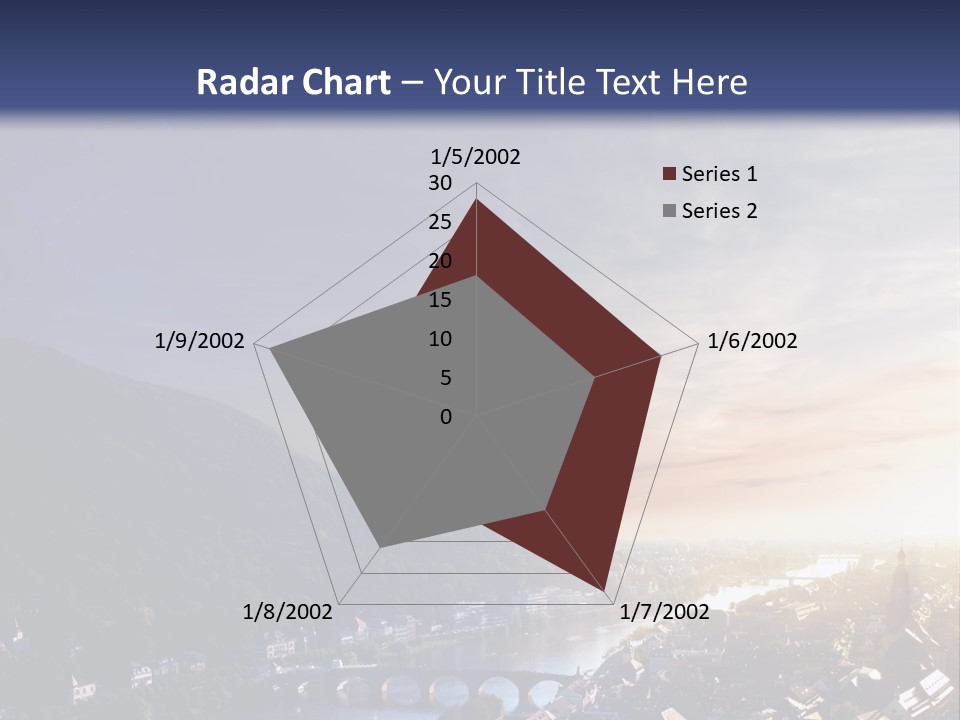 Radar Chart – Your Title Text Here

1/5/2002
30
25
20
15
10
5
0
1/6/2002
1/7/2002
1/8/2002
1/9/2002

Series 1
Series 2